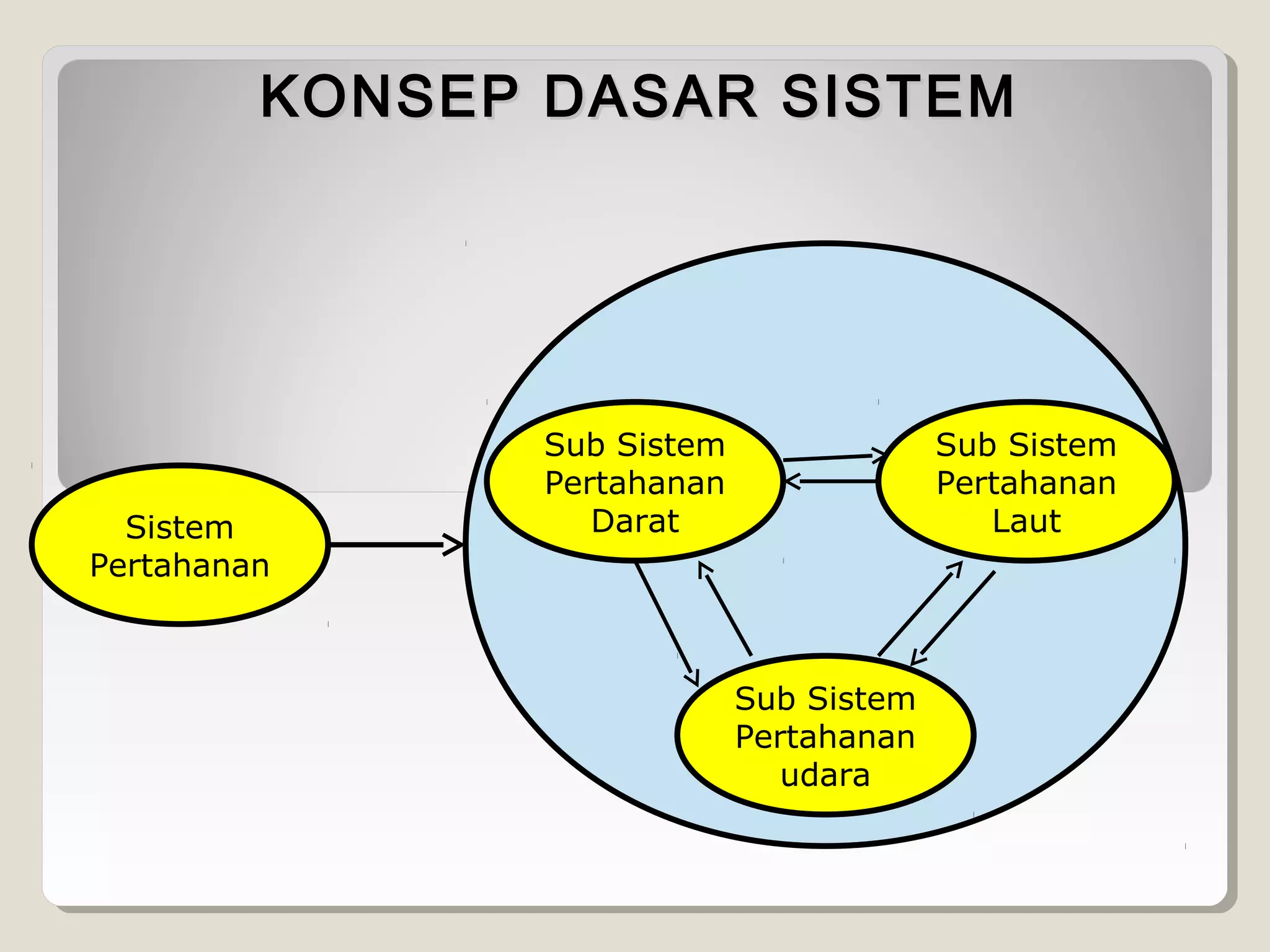 KONSEP DASAR SISTEM

Sistem Pertahanan

Sub Sistem Pertahanan Darat

Sub Sistem Pertahanan Laut

Sub Sistem Pertahanan udara